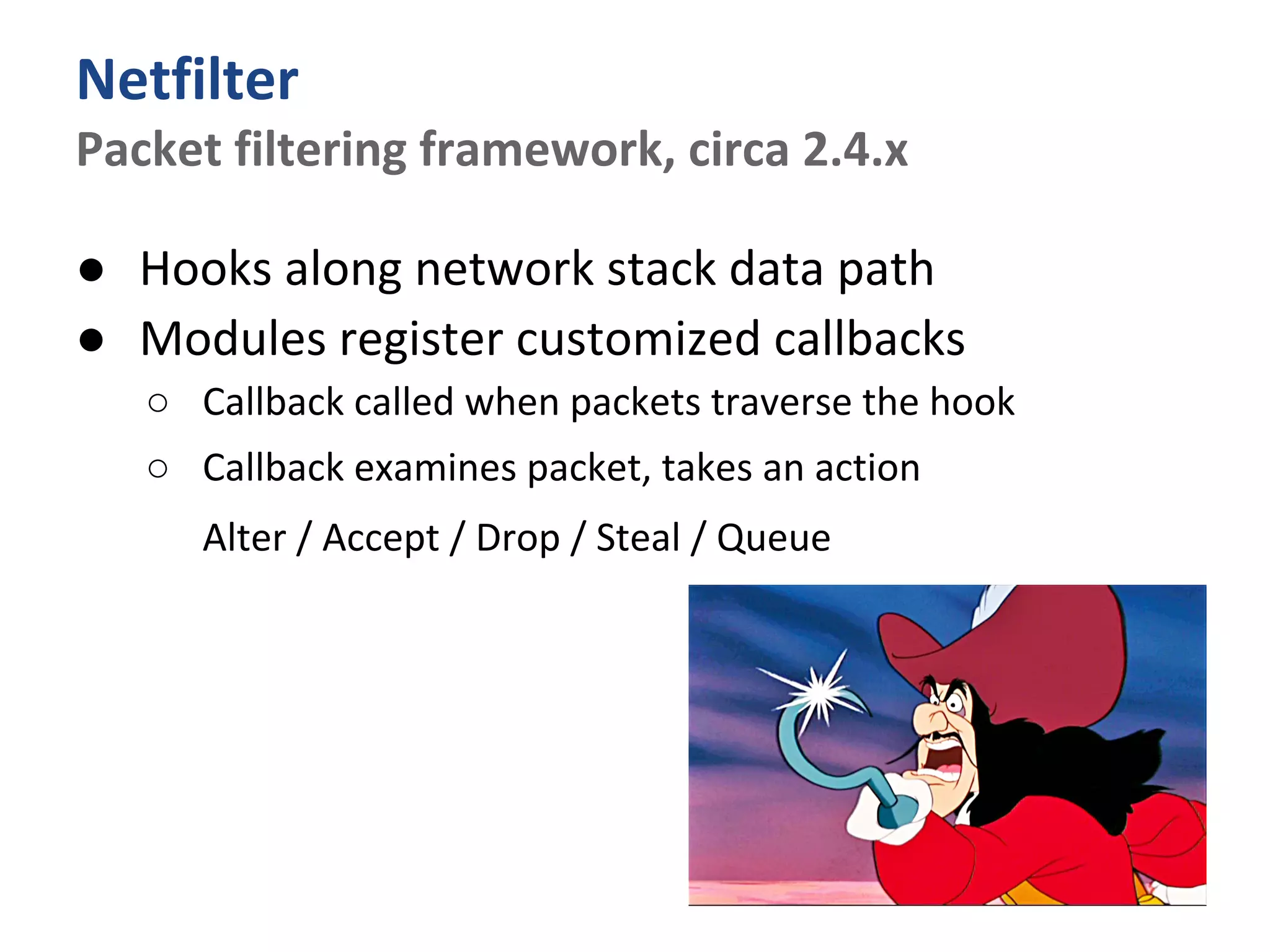 Netfilter

Packet filtering framework, circa 2.4.x

● Hooks along network stack data path
● Modules register customized callbacks
  ○ Callback called when packets traverse the hook
  ○ Callback examines packet, takes an action
    Alter / Accept / Drop / Steal / Queue